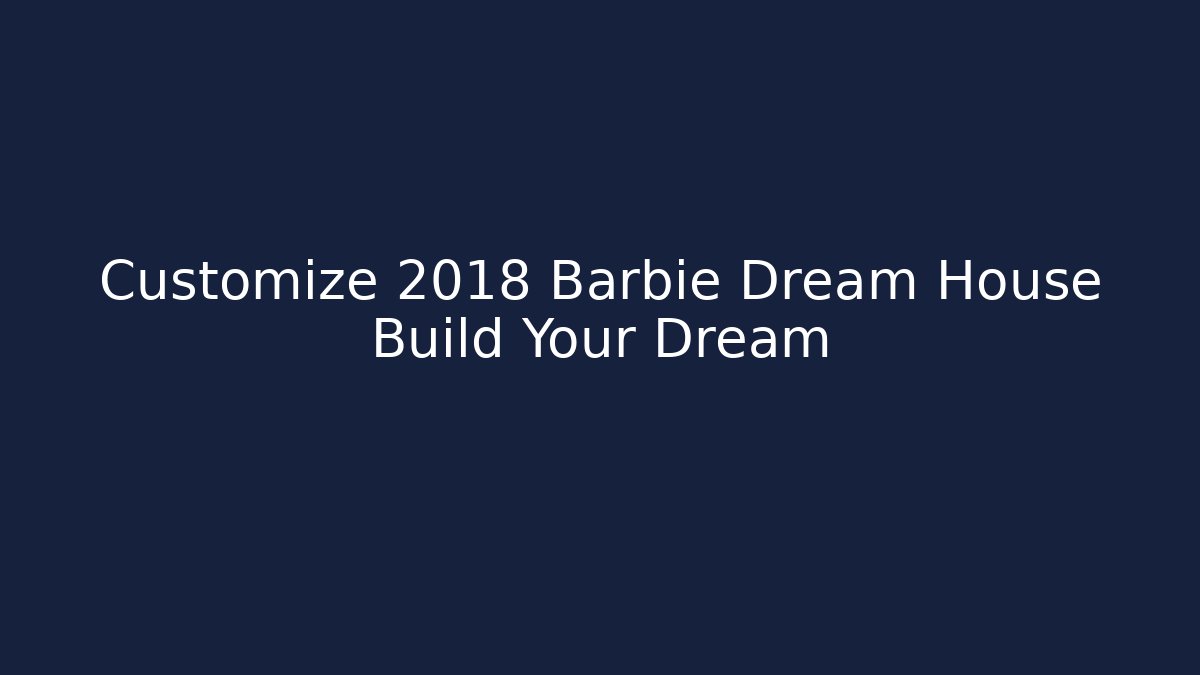 Customize 2018 Barbie Dream House Build Your Dream